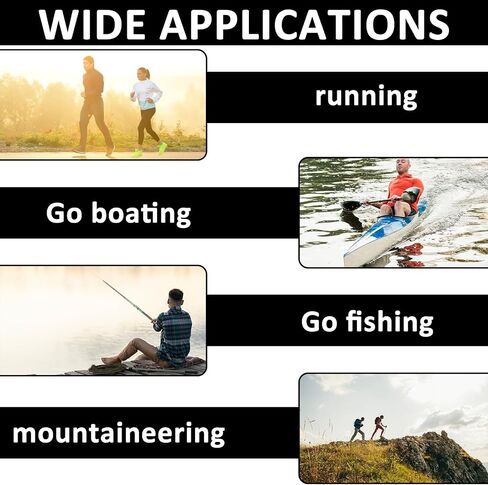 WIDE APPLICATIONS

running

Go boating

Go fishing

mountaineering